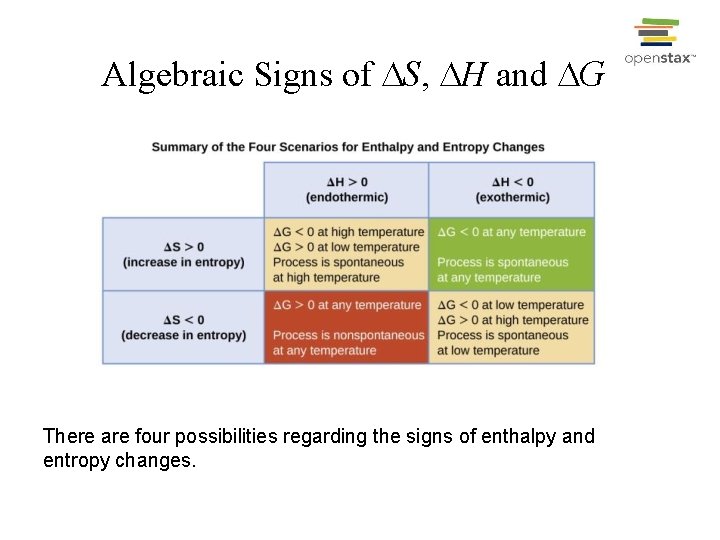 openstax™

Algebraic Signs of $\Delta S$, $\Delta H$ and $\Delta G$

Summary of the Four Scenarios for Enthalpy and Entropy Changes

| | $\Delta H > 0$ (endothermic) | $\Delta H < 0$ (exothermic) |
|---|---|---|
| $\Delta S > 0$ (increase in entropy) | $\Delta G < 0$ at high temperature $\Delta G > 0$ at low temperature Process is spontaneous at high temperature | $\Delta G < 0$ at any temperature Process is spontaneous at any temperature |
| $\Delta S < 0$ (decrease in entropy) | $\Delta G > 0$ at any temperature Process is nonspontaneous at any temperature | $\Delta G < 0$ at low temperature $\Delta G > 0$ at high temperature Process is spontaneous at low temperature |

There are four possibilities regarding the signs of enthalpy and entropy changes.